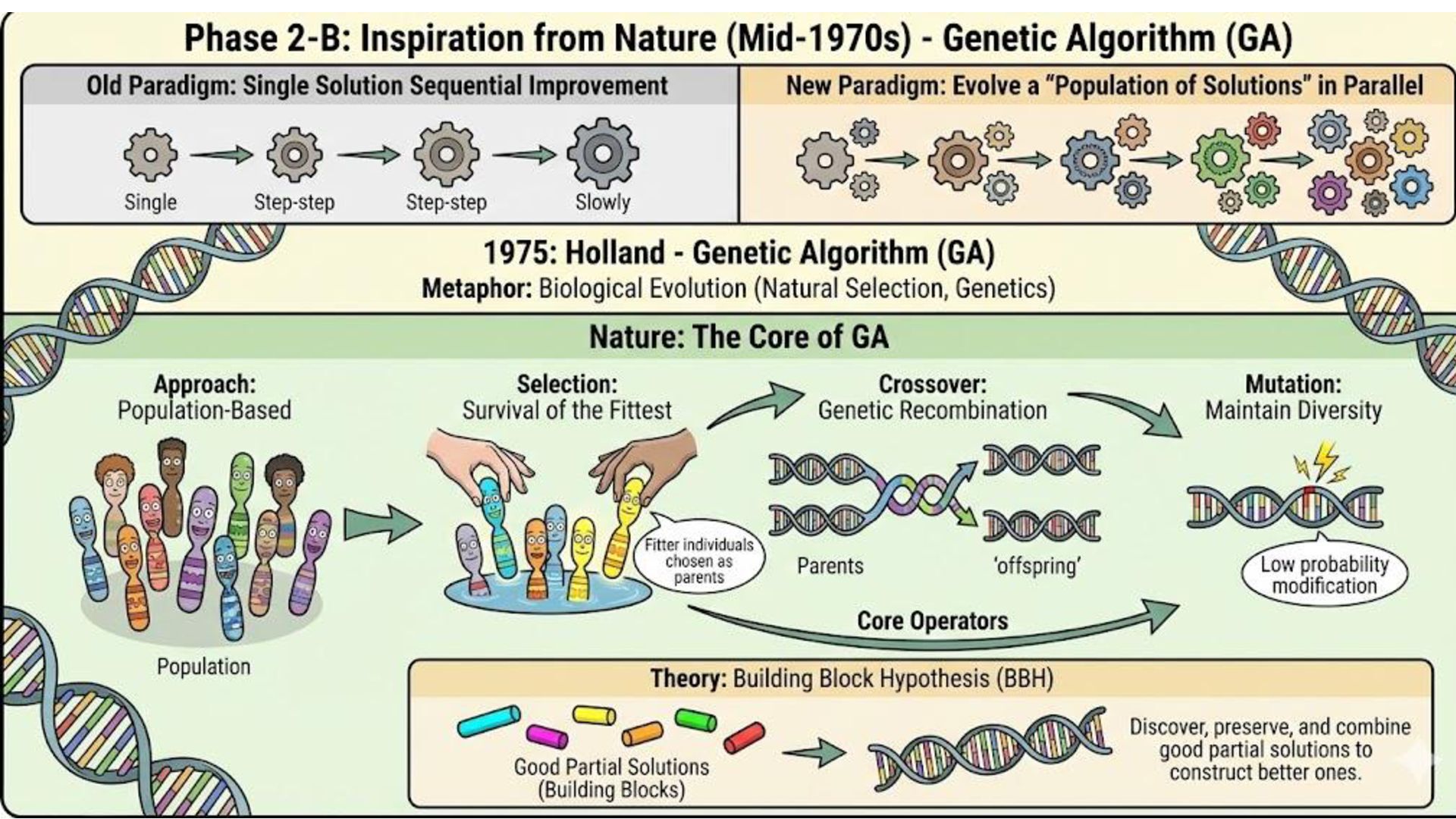 Phase 2-B: Inspiration from Nature (Mid-1970s) - Genetic Algorithm (GA)

Old Paradigm: Single Solution Sequential Improvement

Single
Step-step
Step-step
Slowly

New Paradigm: Evolve a "Population of Solutions" in Parallel

1975: Holland - Genetic Algorithm (GA)
Metaphor: Biological Evolution (Natural Selection, Genetics)

Nature: The Core of GA

Approach:
Population-Based

Population

Selection:
Survival of the Fittest

Fitter individuals chosen as parents

Crossover:
Genetic Recombination

Parents
'offspring'

Mutation:
Maintain Diversity

Low probability modification

Core Operators

Theory: Building Block Hypothesis (BBH)

Good Partial Solutions
(Building Blocks)

Discover, preserve, and combine good partial solutions to construct better ones.